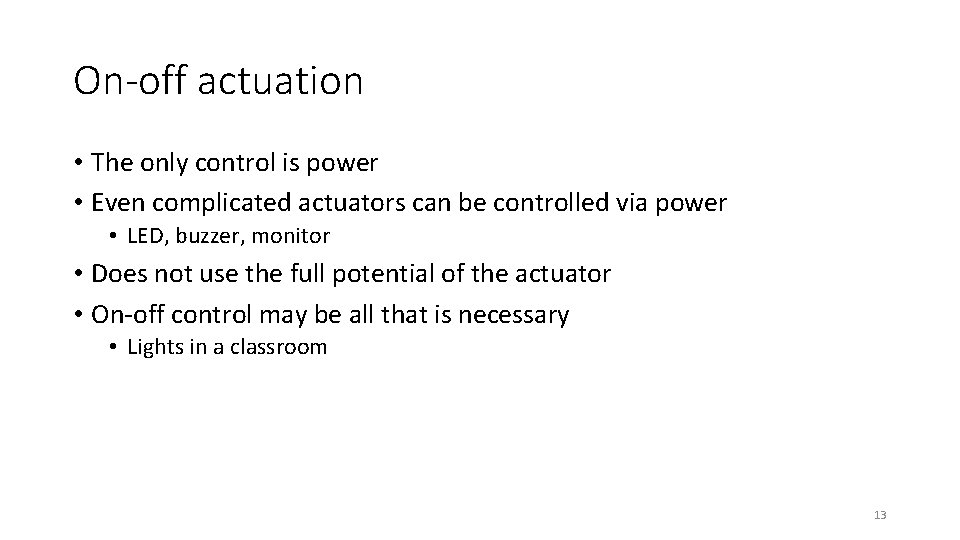 On-off actuation

• The only control is power
• Even complicated actuators can be controlled via power
  • LED, buzzer, monitor
• Does not use the full potential of the actuator
• On-off control may be all that is necessary
  • Lights in a classroom

13